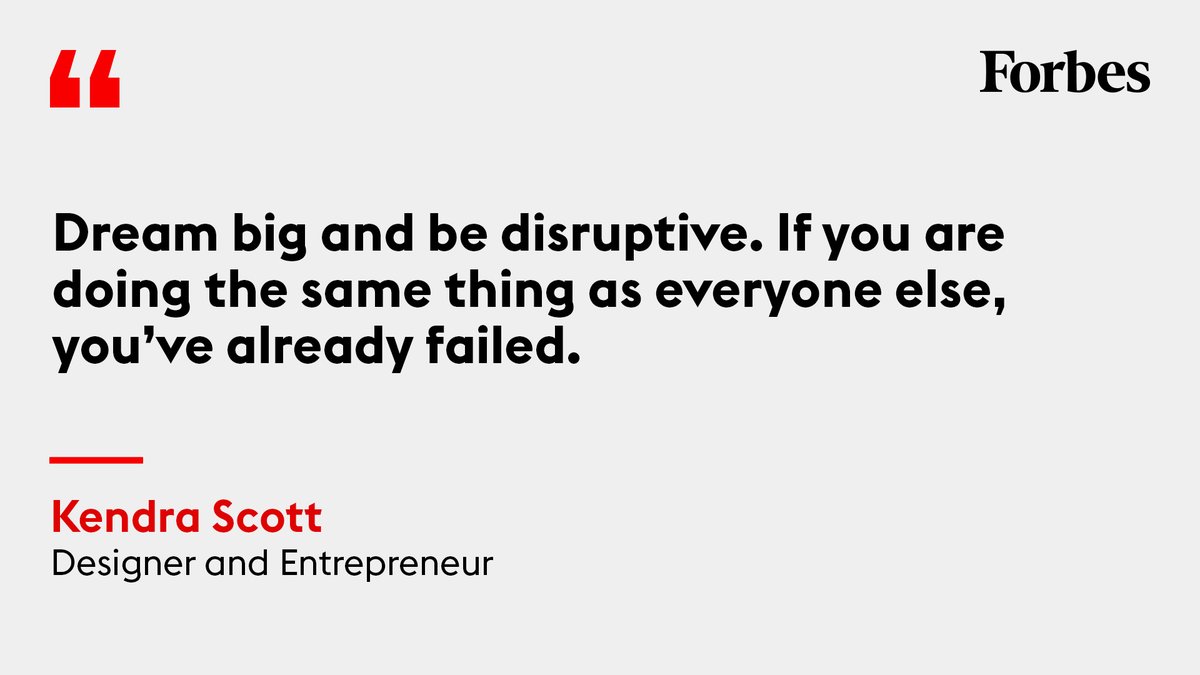 “

Forbes

Dream big and be disruptive. If you are doing the same thing as everyone else, you’ve already failed.

Kendra Scott
Designer and Entrepreneur